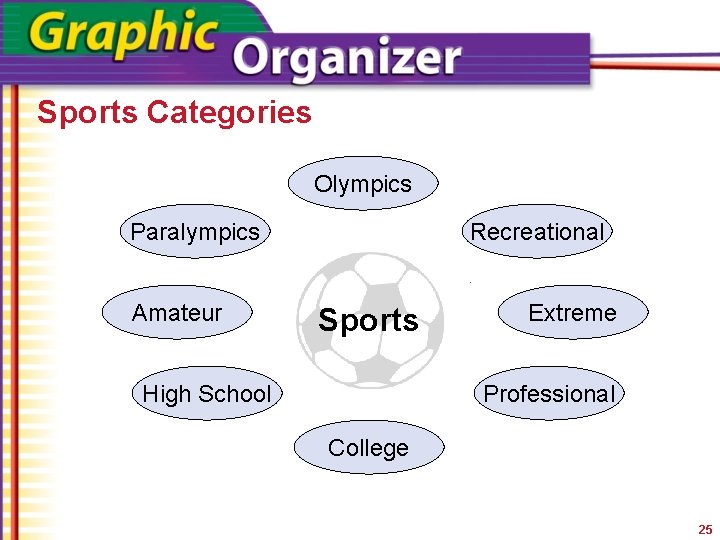 Graphic Organizer

Sports Categories

Olympics

Paralympics

Recreational

Amateur

Sports

Extreme

High School

Professional

College

25